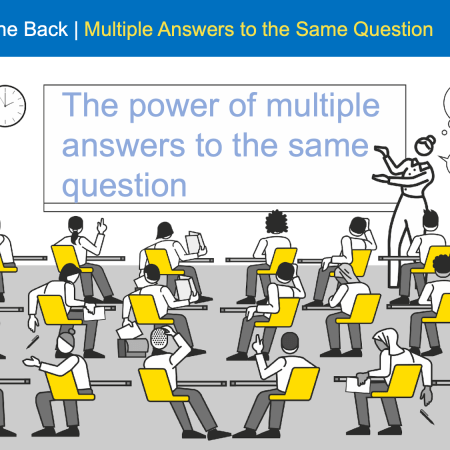 he Back | Multiple Answers to the Same Question

The power of multiple answers to the same question